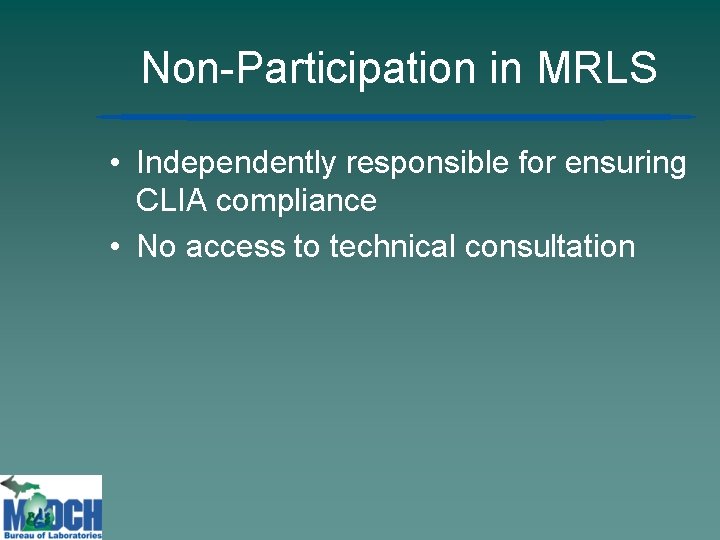 Non-Participation in MRLS

• Independently responsible for ensuring CLIA compliance
• No access to technical consultation

MDCH
Bureau of Laboratories